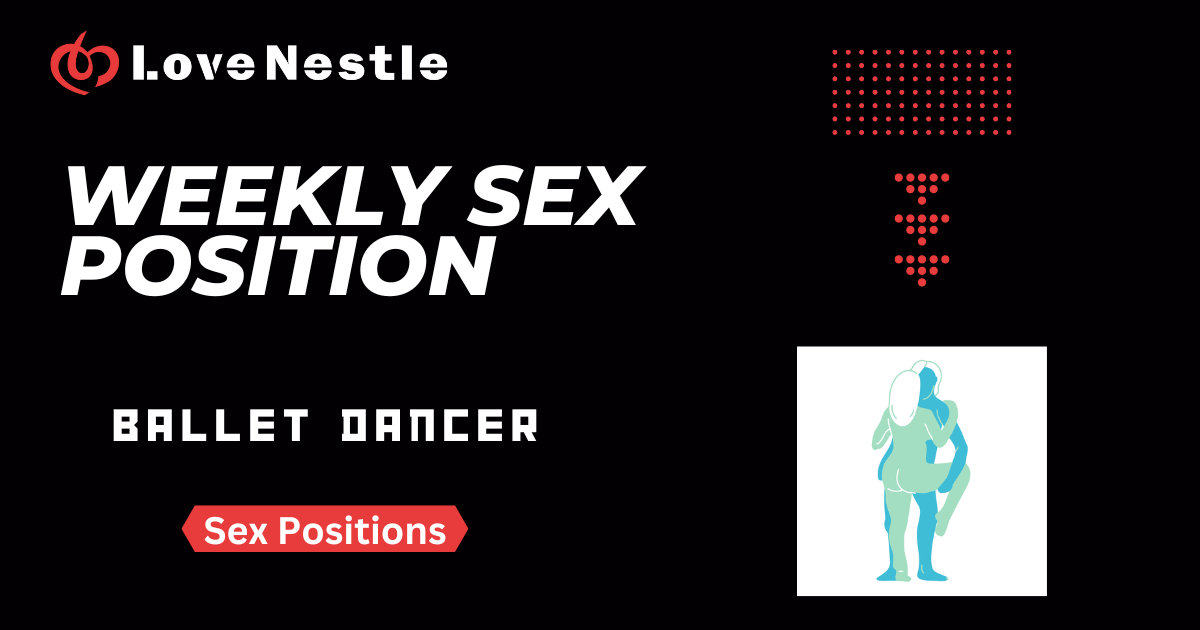 LoveNestle

WEEKLY SEX POSITION

BALLET DANCER

Sex Positions